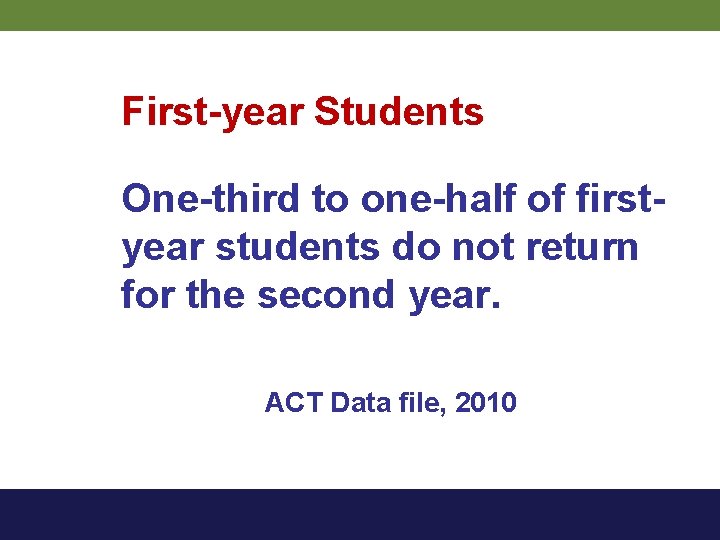 First-year Students

One-third to one-half of first-year students do not return for the second year.

ACT Data file, 2010